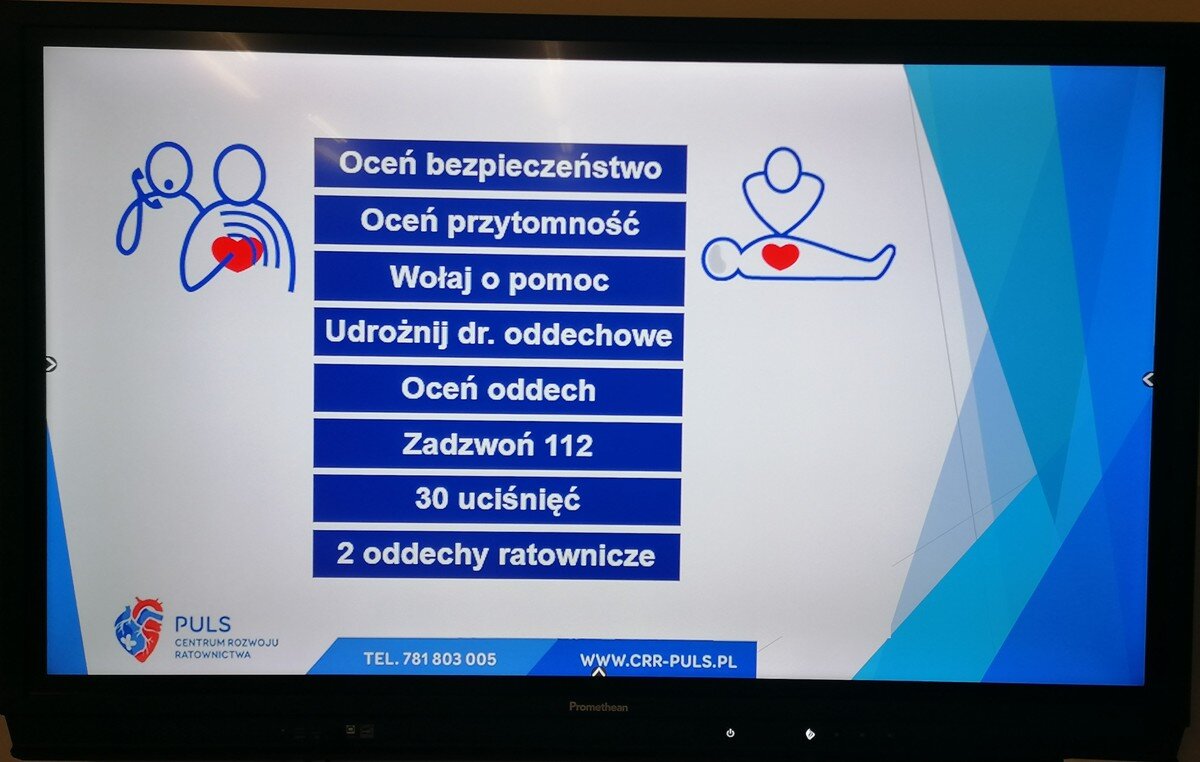 Oceń bezpieczeństwo
Oceń przytomność
Wołaj o pomoc
Udrożnij dr. oddechowe
Oceń oddech
Zadzwoń 112
30 uciśnięć
2 oddechy ratownicze

PULS
CENTRUM ROZWOJU RATOWNICTWA

TEL. 781 803 005
WWW.CRR-PULS.PL

Promethean